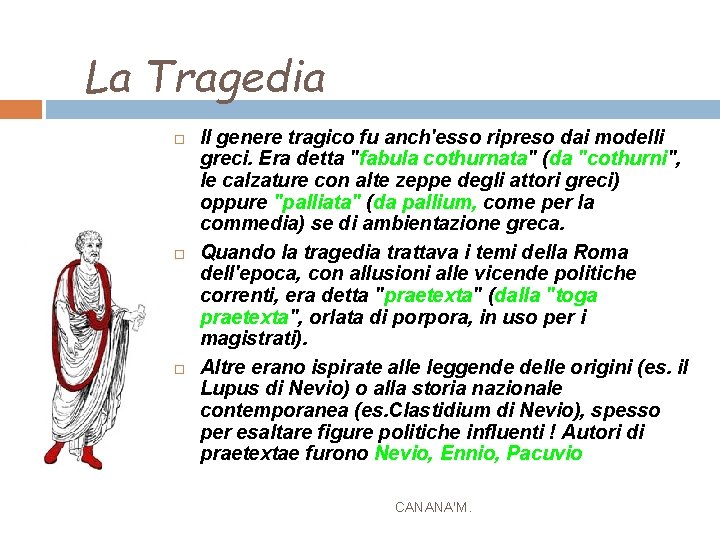 La Tragedia

Il genere tragico fu anch'esso ripreso dai modelli greci. Era detta "fabula cothurnata" (da "cothurni", le calzature con alte zeppe degli attori greci) oppure "palliata" (da pallium, come per la commedia) se di ambientazione greca.

Quando la tragedia trattava i temi della Roma dell'epoca, con allusioni alle vicende politiche correnti, era detta "praetexta" (dalla "toga praetexta", orlata di porpora, in uso per i magistrati).

Altre erano ispirate alle leggende delle origini (es. il Lupus di Nevio) o alla storia nazionale contemporanea (es.Clastidium di Nevio), spesso per esaltare figure politiche influenti ! Autori di praetextae furono Nevio, Ennio, Pacuvio

CANANA'M.